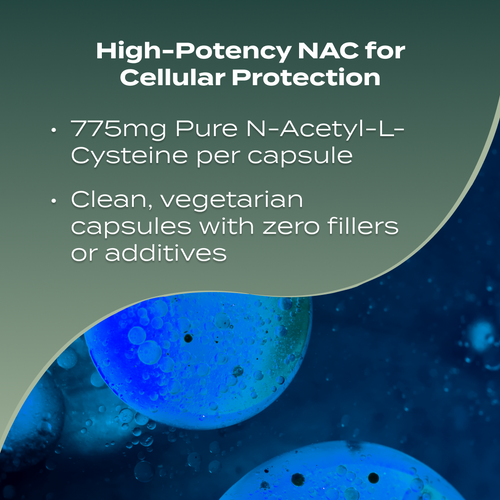 High-Potency NAC for Cellular Protection

• 775mg Pure N-Acetyl-L-Cysteine per capsule

• Clean, vegetarian capsules with zero fillers or additives